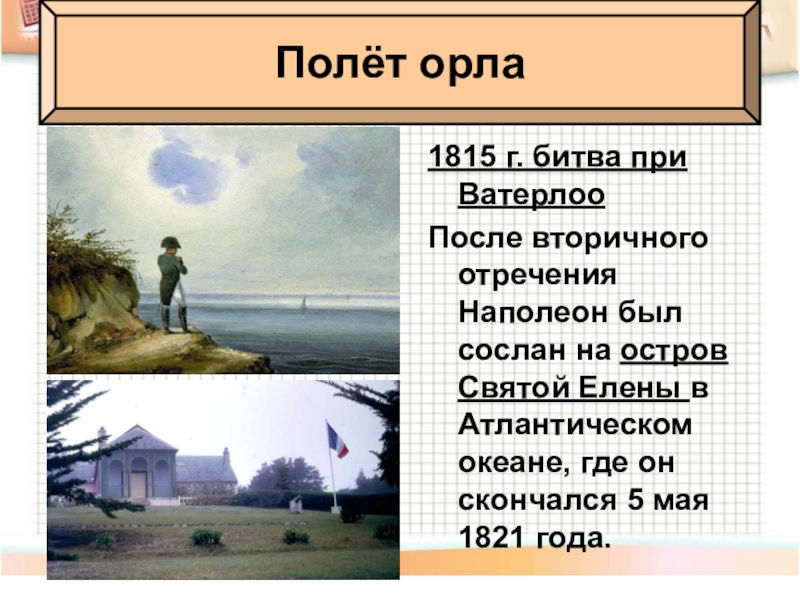 Полёт орла

1815 г. битва при Ватерлоо

После вторичного отречения Наполеон был сослан на остров Святой Елены в Атлантическом океане, где он скончался 5 мая 1821 года.